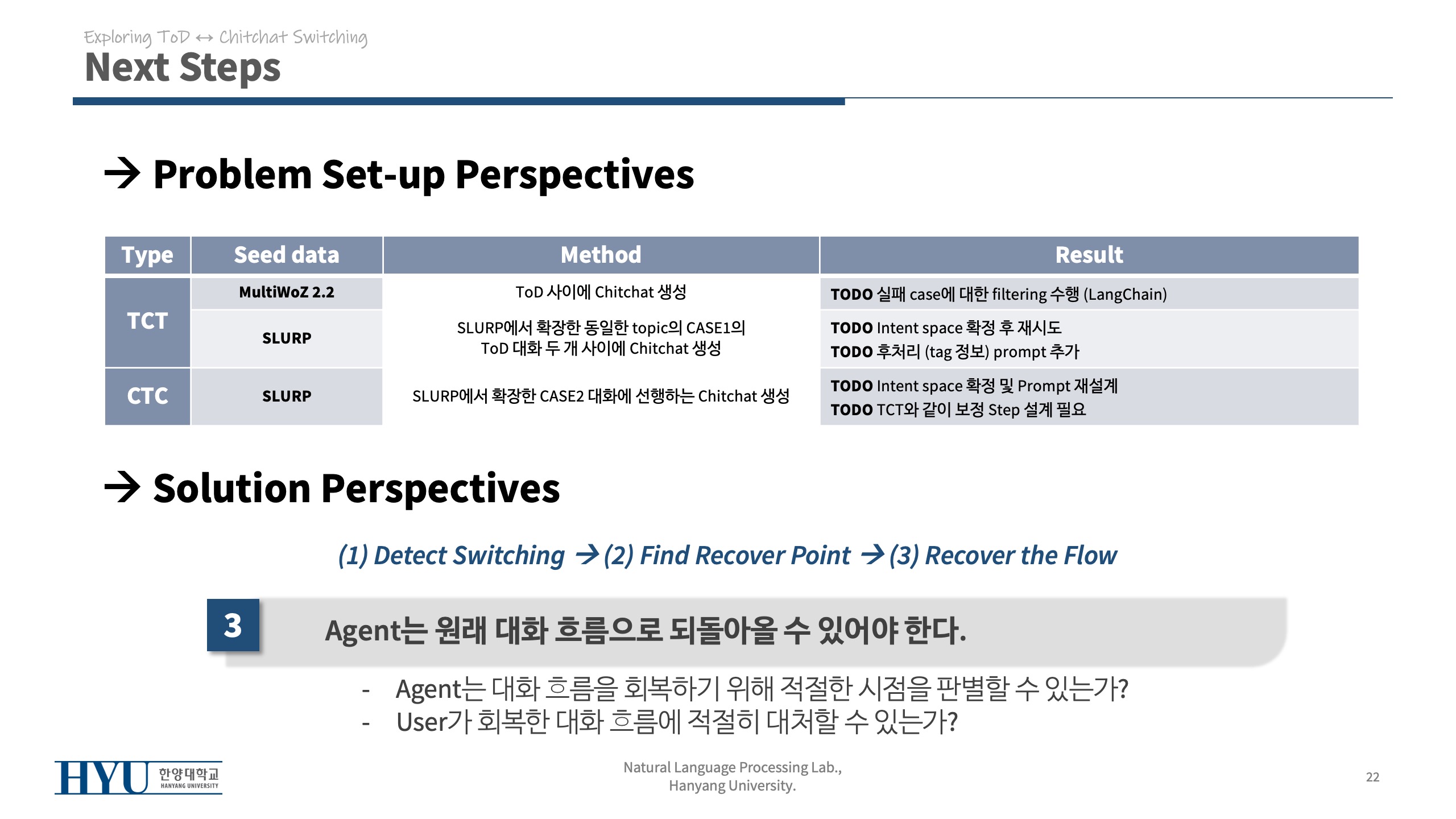 Exploring ToD ↔ Chitchat Switching
Next Steps

→ Problem Set-up Perspectives

| Type | Seed data | Method | Result |
|---|---|---|---|
| TCT | MultiWoZ 2.2 | ToD 사이에 Chitchat 생성 | TODO 실패 case에 대한 filtering 수행 (LangChain) |
| TCT | SLURP | SLURP에서 확장한 동일한 topic의 CASE1의 ToD 대화 두 개 사이에 Chitchat 생성 | TODO Intent space 확정 후 재시도 TODO 후처리 (tag 정보) prompt 추가 |
| CTC | SLURP | SLURP에서 확장한 CASE2 대화에 선행하는 Chitchat 생성 | TODO Intent space 확정 및 Prompt 재설계 TODO TCT와 같이 보정 Step 설계 필요 |

→ Solution Perspectives

(1) Detect Switching → (2) Find Recover Point → (3) Recover the Flow

3 Agent는 원래 대화 흐름으로 되돌아올 수 있어야 한다.

- Agent는 대화 흐름을 회복하기 위해 적절한 시점을 판별할 수 있는가?
- User가 회복한 대화 흐름에 적절히 대처할 수 있는가?

HYU 한양대학교 HANYANG UNIVERSITY

Natural Language Processing Lab., Hanyang University.

22